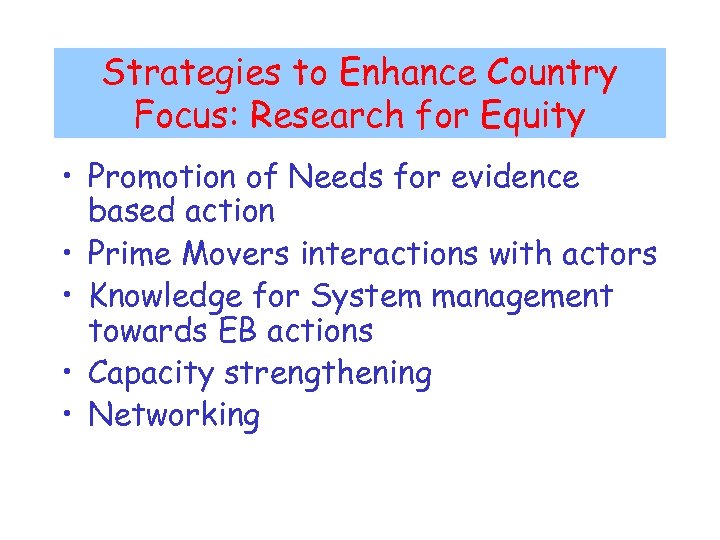 Strategies to Enhance Country Focus: Research for Equity

• Promotion of Needs for evidence based action
• Prime Movers interactions with actors
• Knowledge for System management towards EB actions
• Capacity strengthening
• Networking